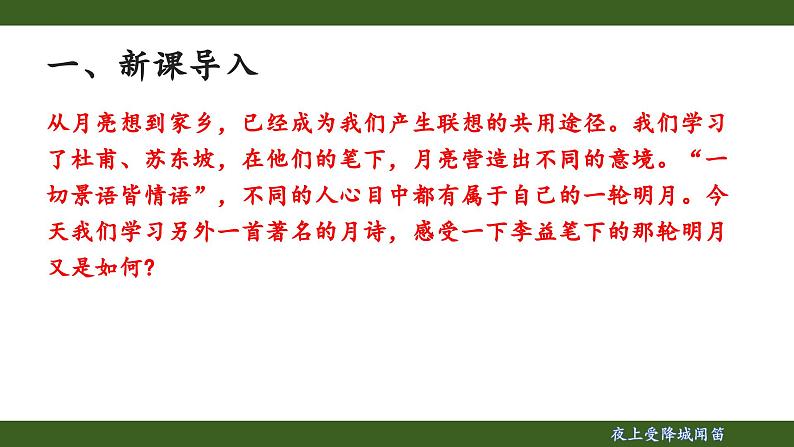 一、新课导入

从月亮想到家乡，已经成为我们产生联想的共用途径。我们学习了杜甫、苏东坡，在他们的笔下，月亮营造出不同的意境。“一切景语皆情语”，不同的人心目中都有属于自己的一轮明月。今天我们学习另外一首著名的月诗，感受一下李益笔下的那轮明月又是如何？

夜上受降城闻笛